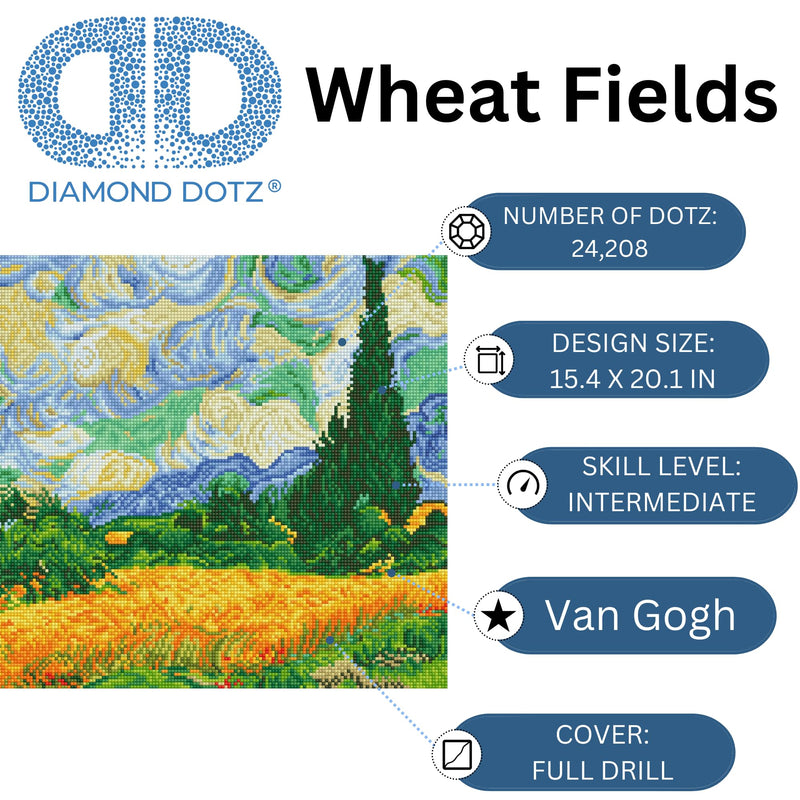 DIAMOND DOTZ®

Wheat Fields

NUMBER OF DOTZ: 24,208

DESIGN SIZE: 15.4 X 20.1 IN

SKILL LEVEL: INTERMEDIATE

Van Gogh

COVER: FULL DRILL